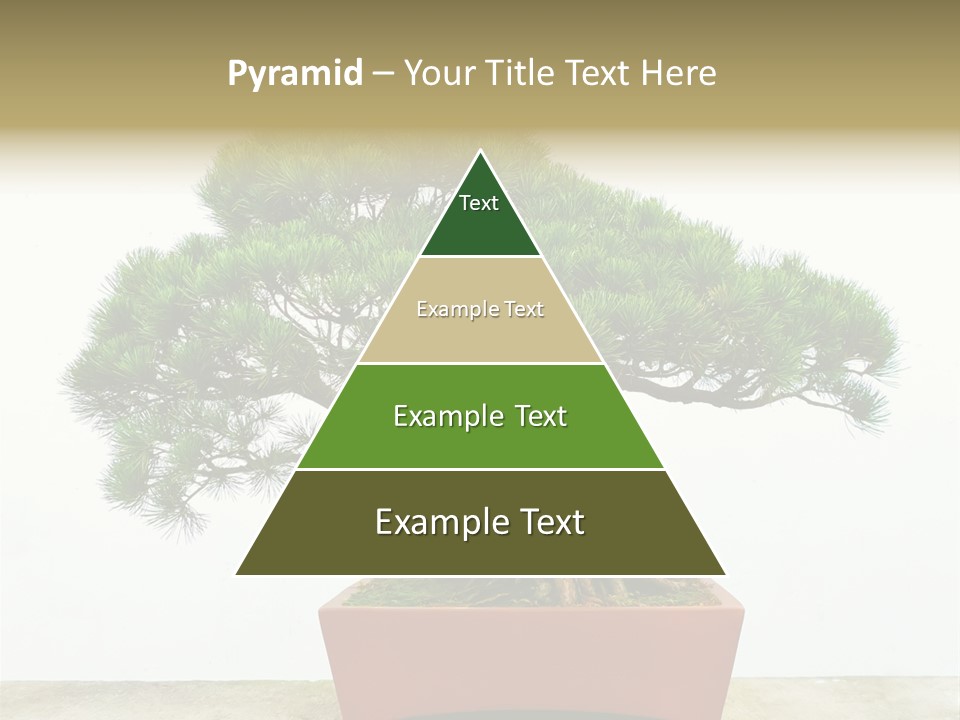 Pyramid – Your Title Text Here

Text

Example Text

Example Text

Example Text